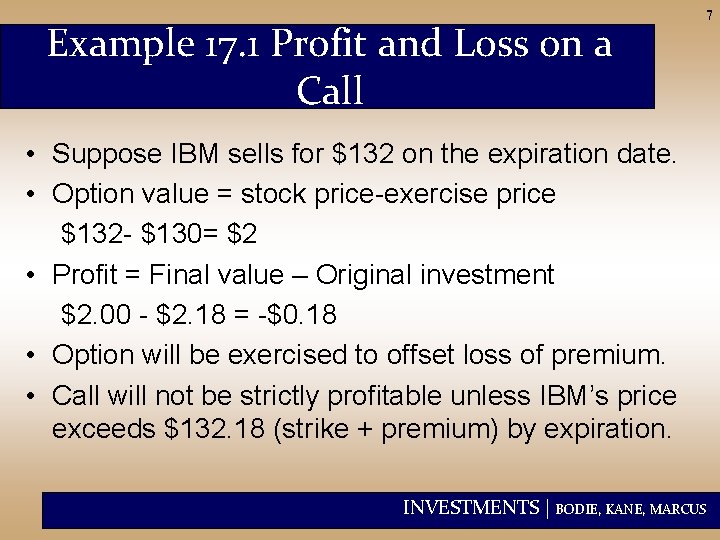 7

Example 17.1 Profit and Loss on a Call

• Suppose IBM sells for \$132 on the expiration date.

• Option value = stock price-exercise price

\$132- \$130= \$2

• Profit = Final value – Original investment

\$2.00 - \$2.18 = -\$0.18

• Option will be exercised to offset loss of premium.

• Call will not be strictly profitable unless IBM's price exceeds \$132.18 (strike + premium) by expiration.

INVESTMENTS | BODIE, KANE, MARCUS